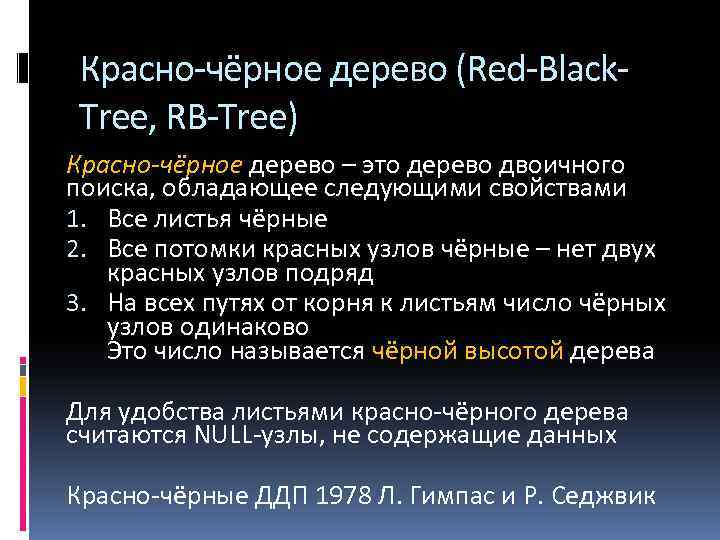 Красно-чёрное дерево (Red-Black-Tree, RB-Tree)

Красно-чёрное дерево – это дерево двоичного поиска, обладающее следующими свойствами
1. Все листья чёрные
2. Все потомки красных узлов чёрные – нет двух красных узлов подряд
3. На всех путях от корня к листьям число чёрных узлов одинаково
Это число называется чёрной высотой дерева

Для удобства листьями красно-чёрного дерева считаются NULL-узлы, не содержащие данных

Красно-чёрные ДДП 1978 Л. Гимпас и Р. Седжвик